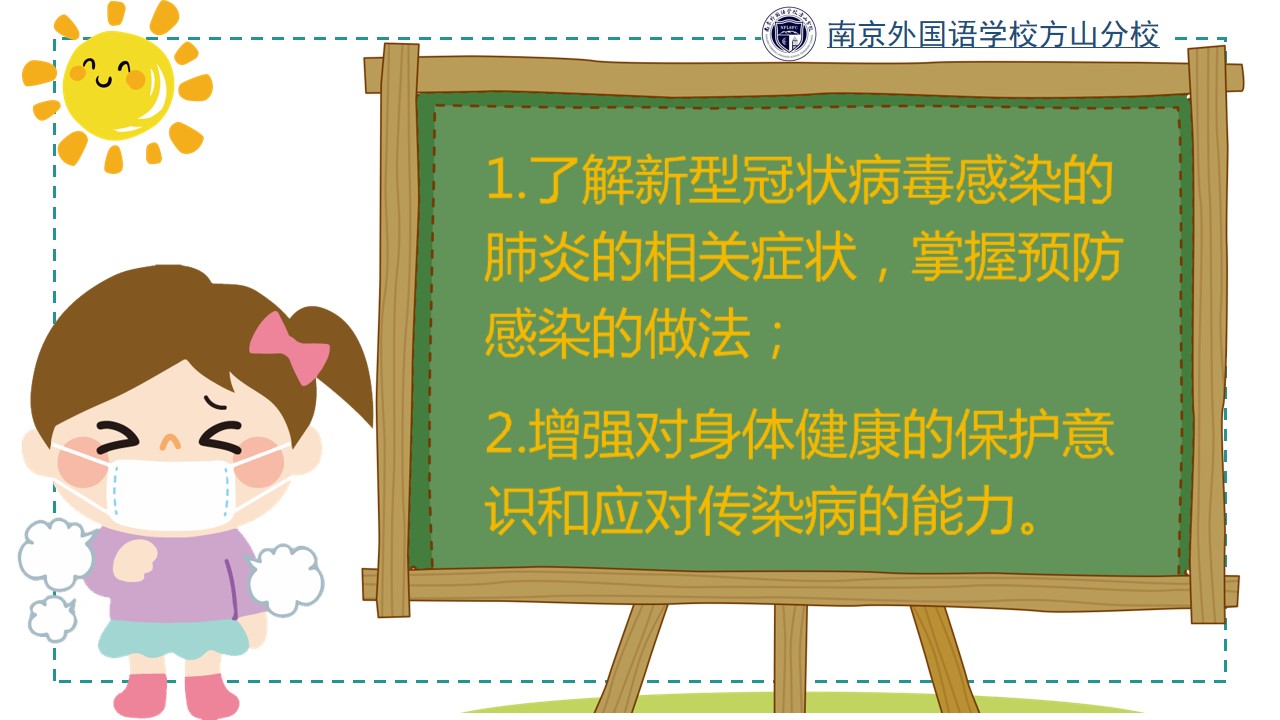 南京外国语学校方山分校

1.了解新型冠状病毒感染的肺炎的相关症状，掌握预防感染的做法；

2.增强对身体健康的保护意识和应对传染病的能力。